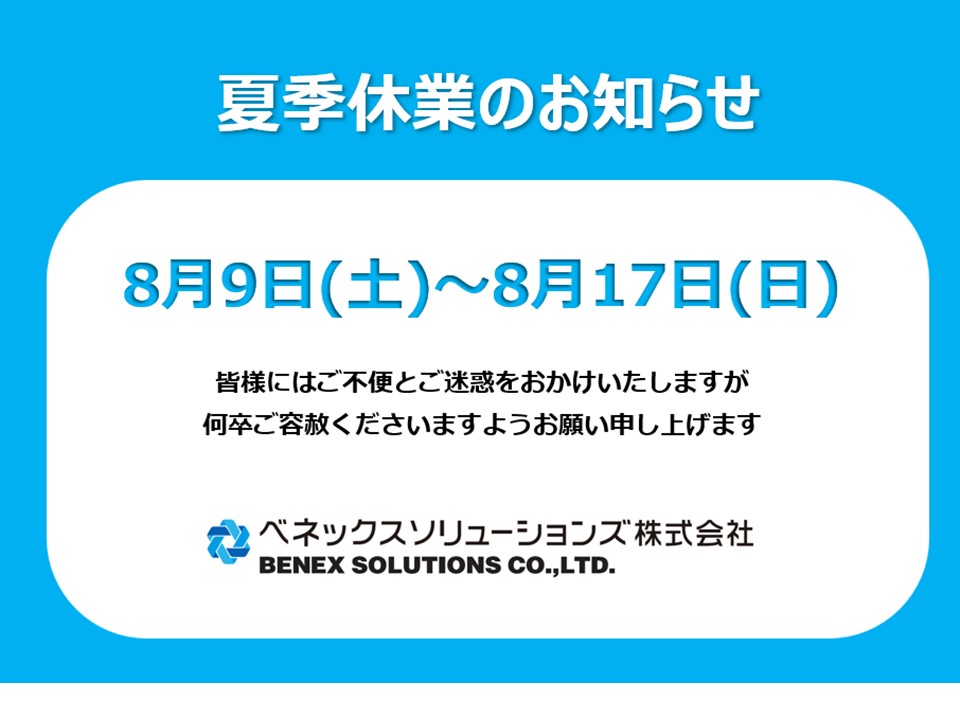 夏季休業のお知らせ

8月9日(土)～8月17日(日)

皆様にはご不便とご迷惑をおかけいたしますが
何卒ご容赦くださいますようお願い申し上げます

ベネックスソリューションズ株式会社
BENEX SOLUTIONS CO.,LTD.